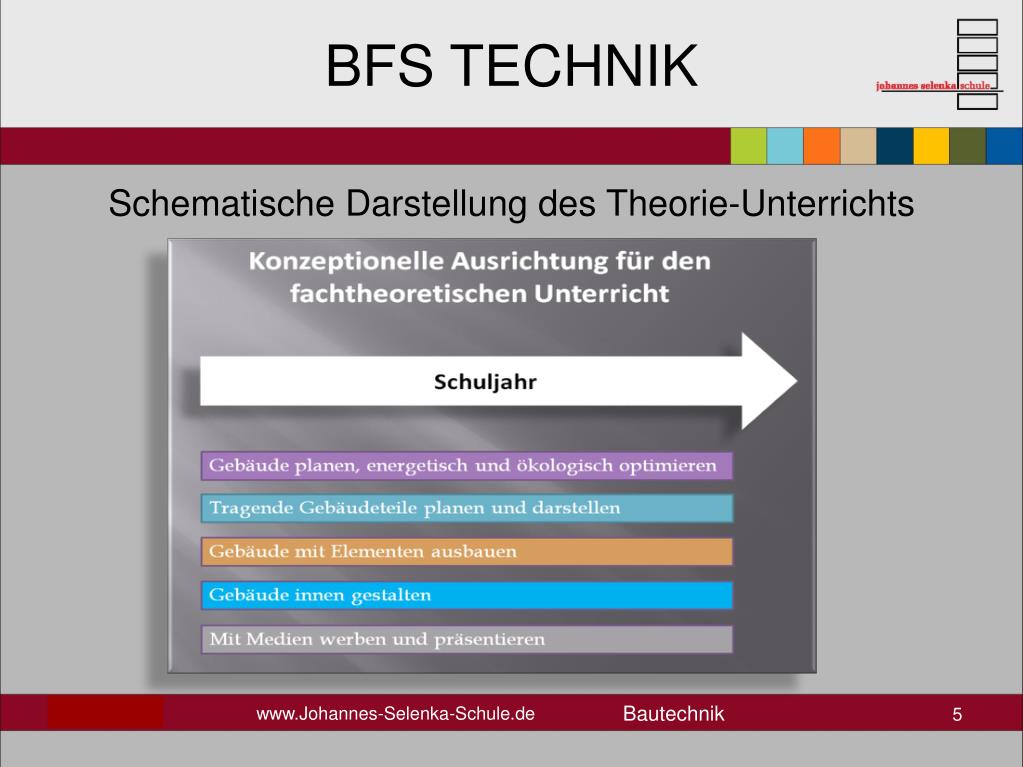 BFS TECHNIK

johannes selenka schule

Schematische Darstellung des Theorie-Unterrichts

Konzeptionelle Ausrichtung für den fachtheoretischen Unterricht

Schuljahr

Gebäude planen, energetisch und ökologisch optimieren

Tragende Gebäudeteile planen und darstellen

Gebäude mit Elementen ausbauen

Gebäude innen gestalten

Mit Medien werben und präsentieren

www.Johannes-Selenka-Schule.de Bautechnik 5